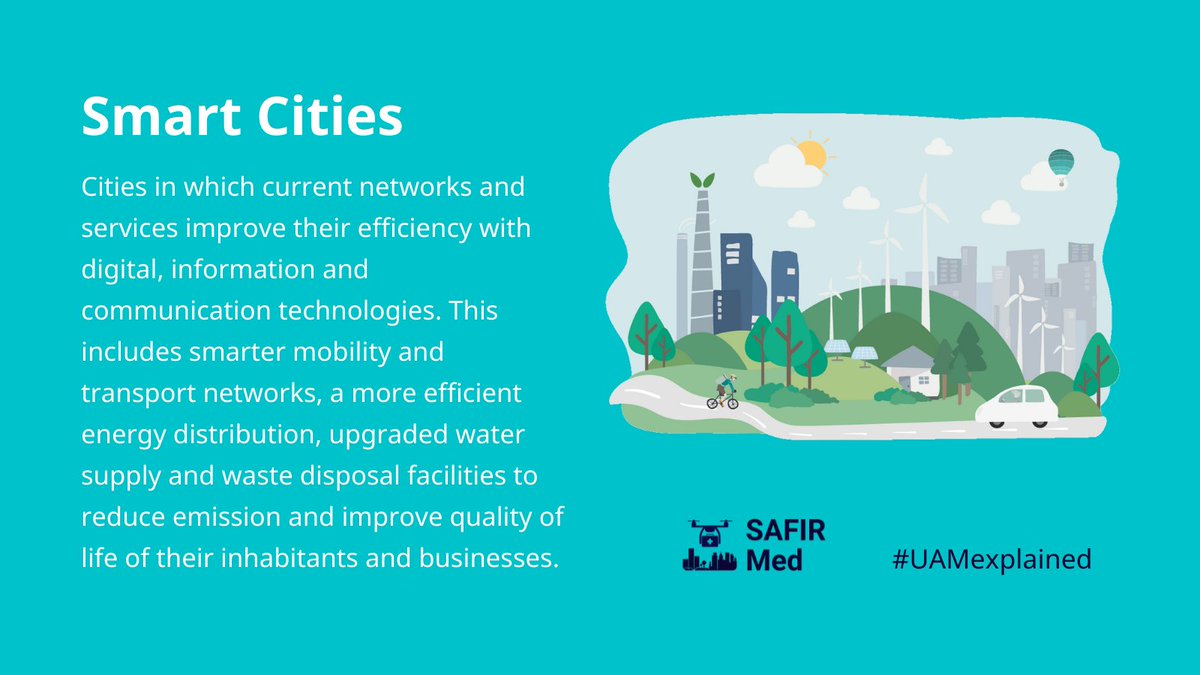 Smart Cities

Cities in which current networks and services improve their efficiency with digital, information and communication technologies. This includes smarter mobility and transport networks, a more efficient energy distribution, upgraded water supply and waste disposal facilities to reduce emission and improve quality of life of their inhabitants and businesses.

SAFIR Med

#UAMexplained